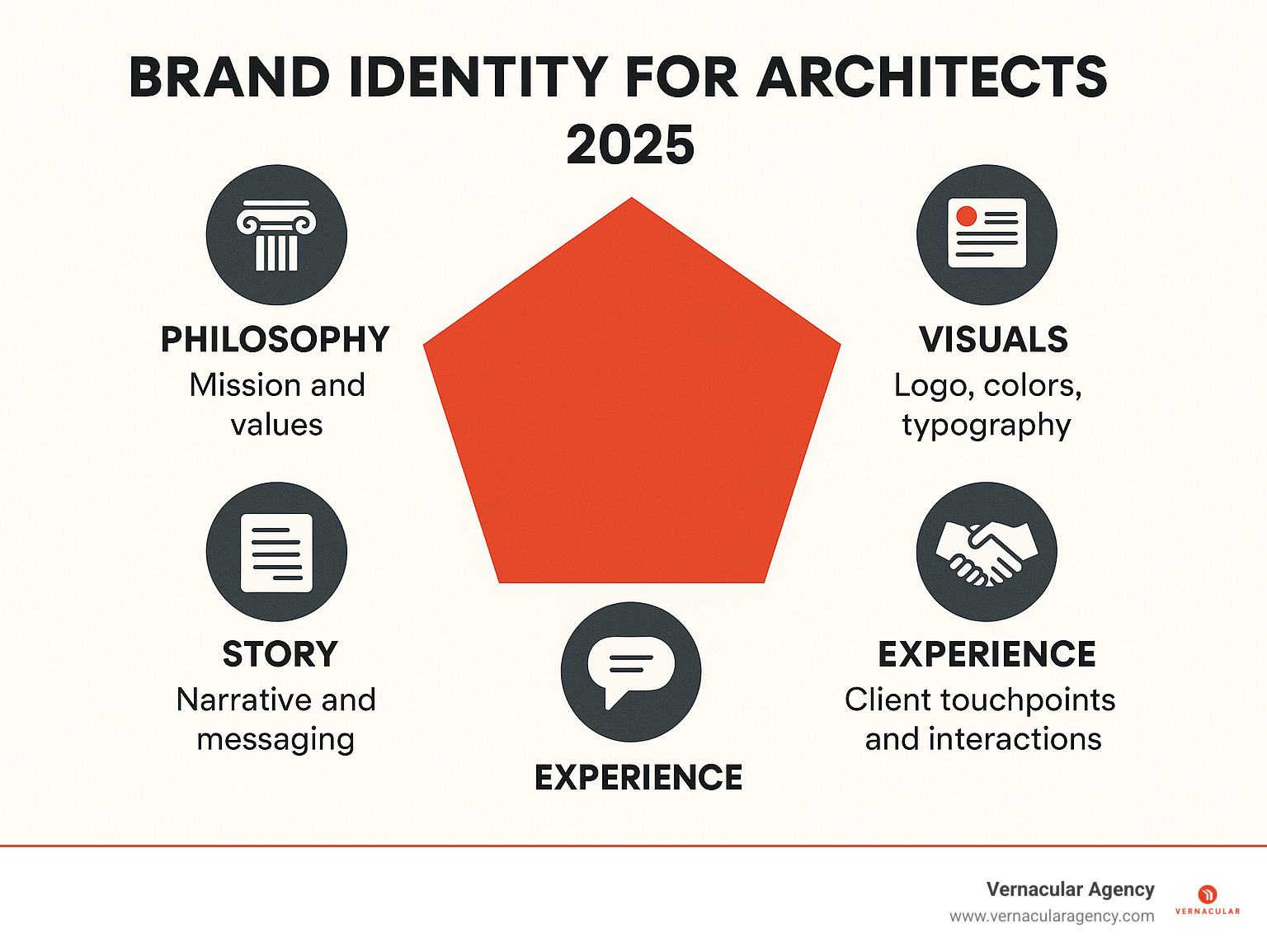 BRAND IDENTITY FOR ARCHITECTS 2025

PHILOSOPHY
Mission and values

VISUALS
Logo, colors, typography

STORY
Narrative and messaging

EXPERIENCE
Client touchpoints and interactions

EXPERIENCE

Vernacular Agency
www.vernacularagency.com

VERNACULAR